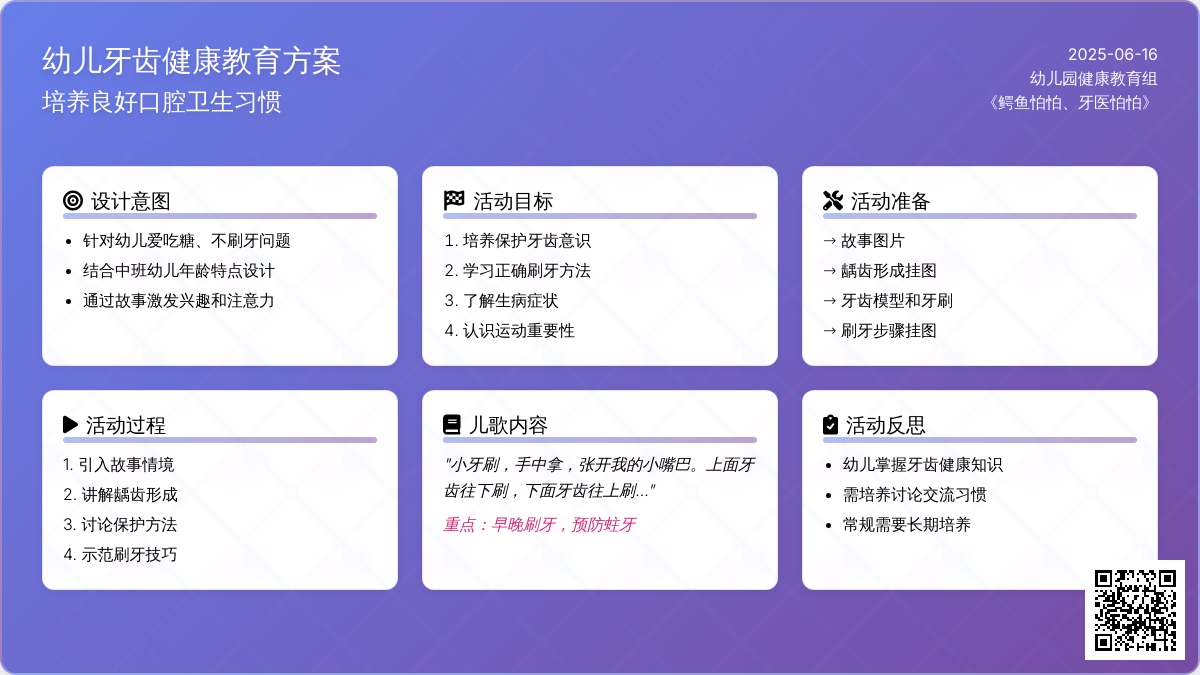 幼儿牙齿健康教育方案
培养良好口腔卫生习惯

2025-06-16
幼儿园健康教育组
《鳄鱼怕怕、牙医怕怕》

设计意图
- 针对幼儿爱吃糖、不刷牙问题
- 结合中班幼儿年龄特点设计
- 通过故事激发兴趣和注意力

活动目标
1. 培养保护牙齿意识
2. 学习正确刷牙方法
3. 了解生病症状
4. 认识运动重要性

活动准备
→ 故事图片
→ 龋齿形成挂图
→ 牙齿模型和牙刷
→ 刷牙步骤挂图

活动过程
1. 引入故事情境
2. 讲解龋齿形成
3. 讨论保护方法
4. 示范刷牙技巧

儿歌内容
"小牙刷，手中拿，张开我的小嘴巴。上面牙齿往下刷，下面牙齿往上刷..."

重点：早晚刷牙，预防蛀牙

活动反思
- 幼儿掌握牙齿健康知识
- 需培养讨论交流习惯
- 常规需要长期培养